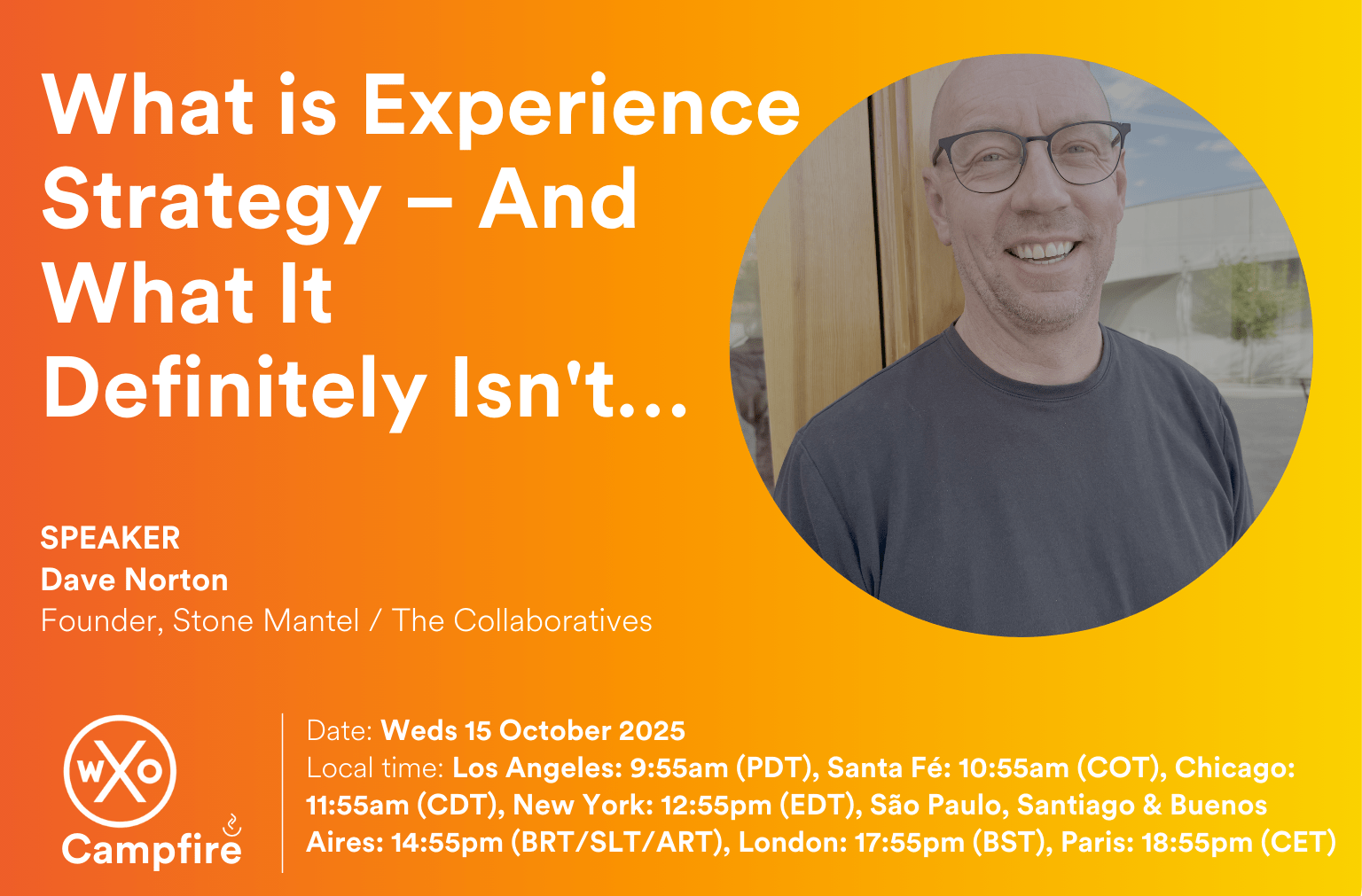 What is Experience Strategy – And What It Definitely Isn't...

SPEAKER
Dave Norton
Founder, Stone Mantel / The Collaboratives

wXo
Campfire

Date: Weds 15 October 2025
Local time: Los Angeles: 9:55am (PDT), Santa Fé: 10:55am (COT), Chicago: 11:55am (CDT), New York: 12:55pm (EDT), São Paulo, Santiago & Buenos Aires: 14:55pm (BRT/SLT/ART), London: 17:55pm (BST), Paris: 18:55pm (CET)